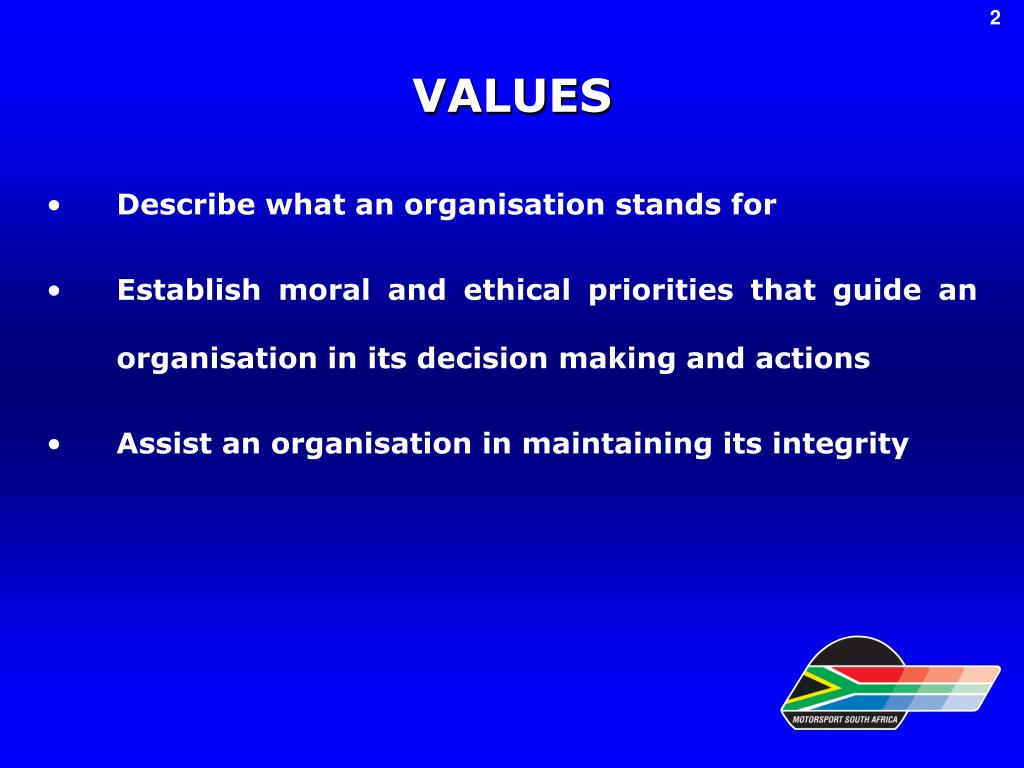 2

VALUES

• Describe what an organisation stands for

• Establish moral and ethical priorities that guide an organisation in its decision making and actions

• Assist an organisation in maintaining its integrity

MOTORSPORT SOUTH AFRICA